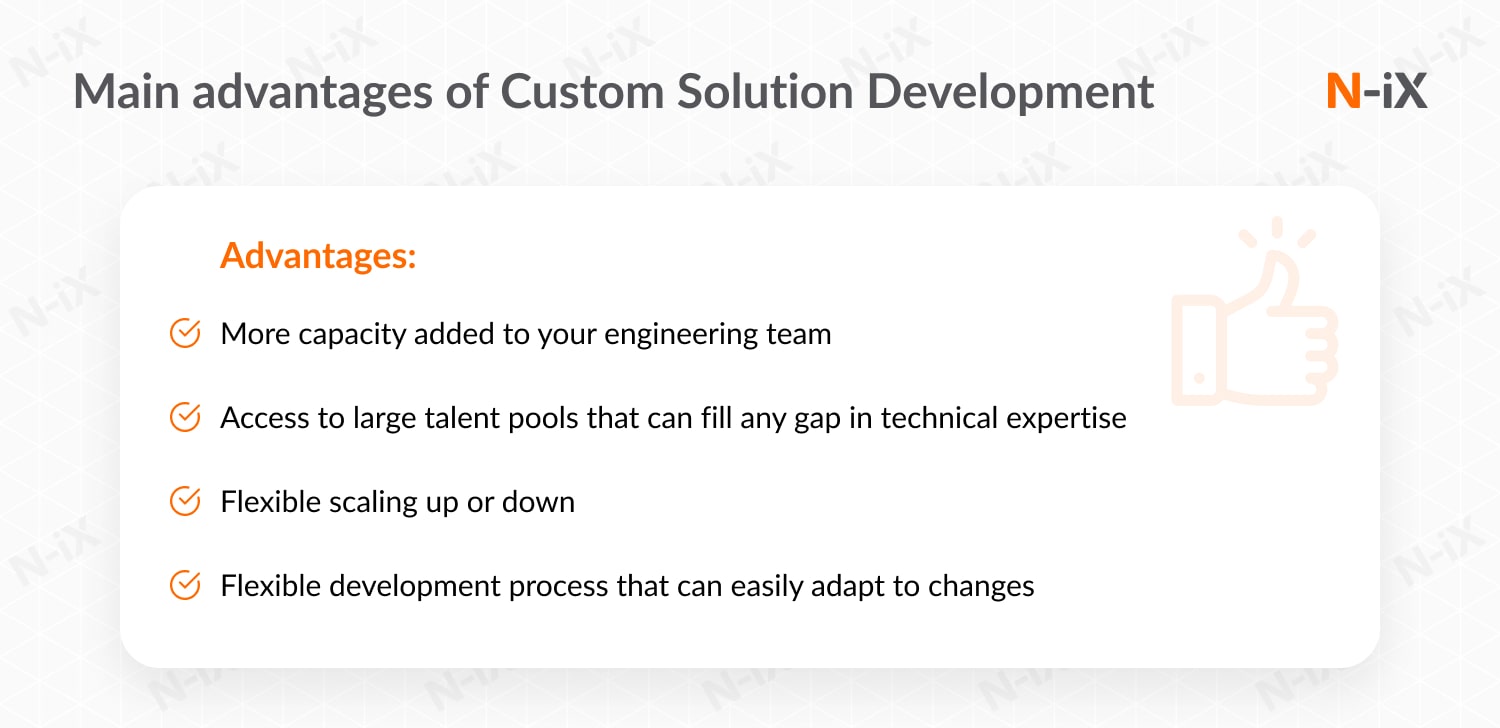 Main advantages of Custom Solution Development

N-iX

Advantages:

More capacity added to your engineering team

Access to large talent pools that can fill any gap in technical expertise

Flexible scaling up or down

Flexible development process that can easily adapt to changes